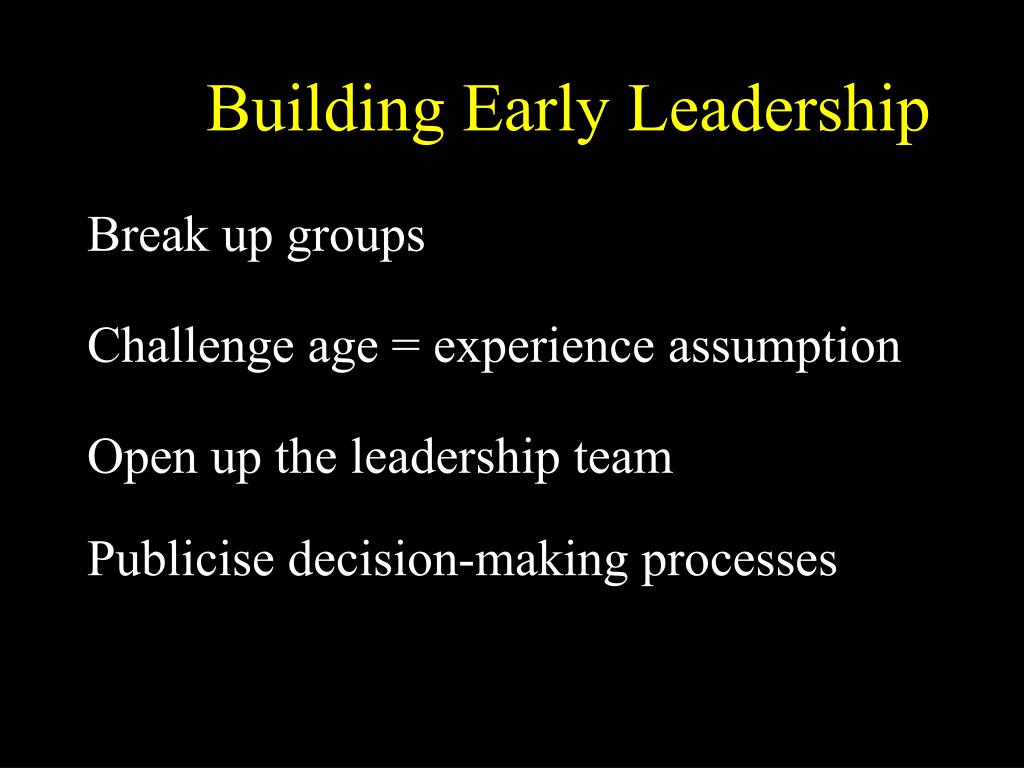 Building Early Leadership

Break up groups

Challenge age = experience assumption

Open up the leadership team

Publicise decision-making processes